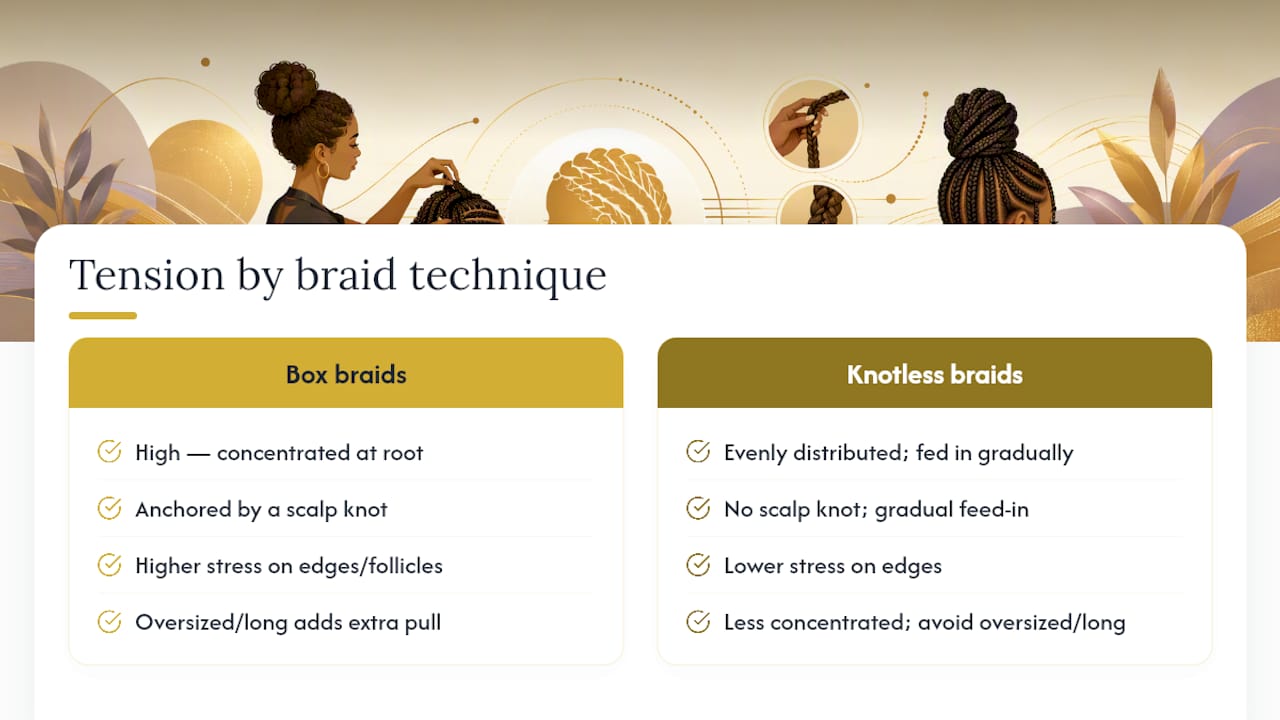 Tension by braid technique

Box braids

High — concentrated at root

Anchored by a scalp knot

Higher stress on edges/follicles

Oversized/long adds extra pull

Knotless braids

Evenly distributed; fed in gradually

No scalp knot; gradual feed-in

Lower stress on edges

Less concentrated; avoid oversized/long